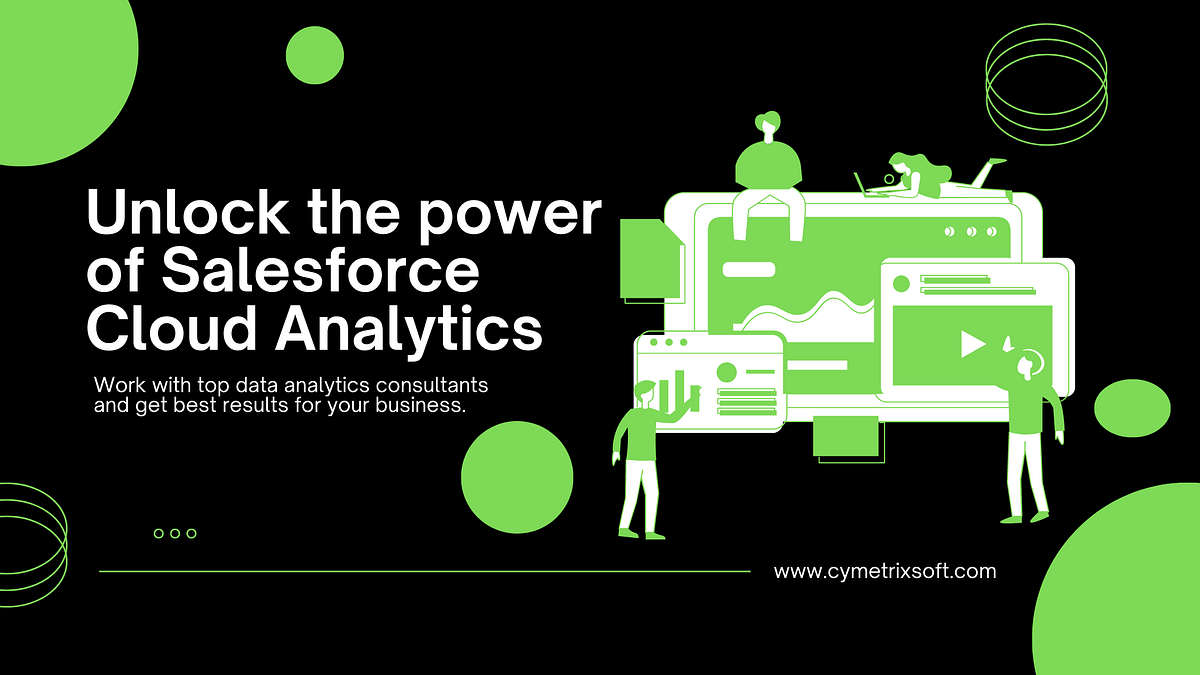 Unlock the power of Salesforce Cloud Analytics

Work with top data analytics consultants and get best results for your business.

www.cymetrixsoft.com